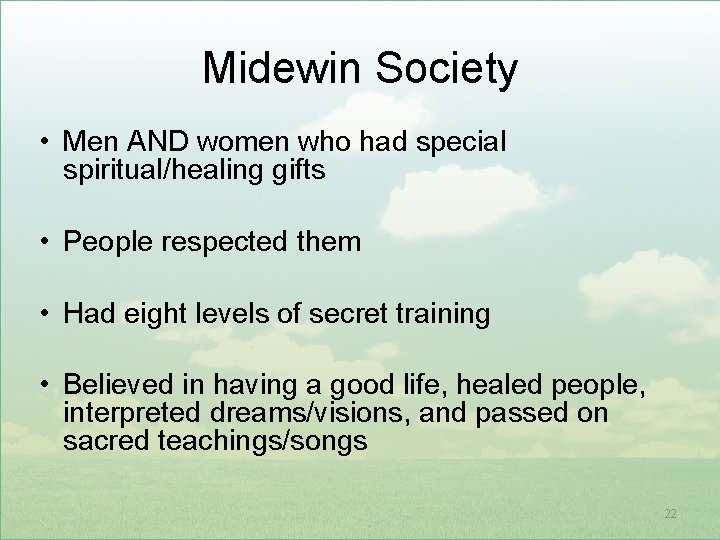 Midewin Society

• Men AND women who had special spiritual/healing gifts

• People respected them

• Had eight levels of secret training

• Believed in having a good life, healed people, interpreted dreams/visions, and passed on sacred teachings/songs

22